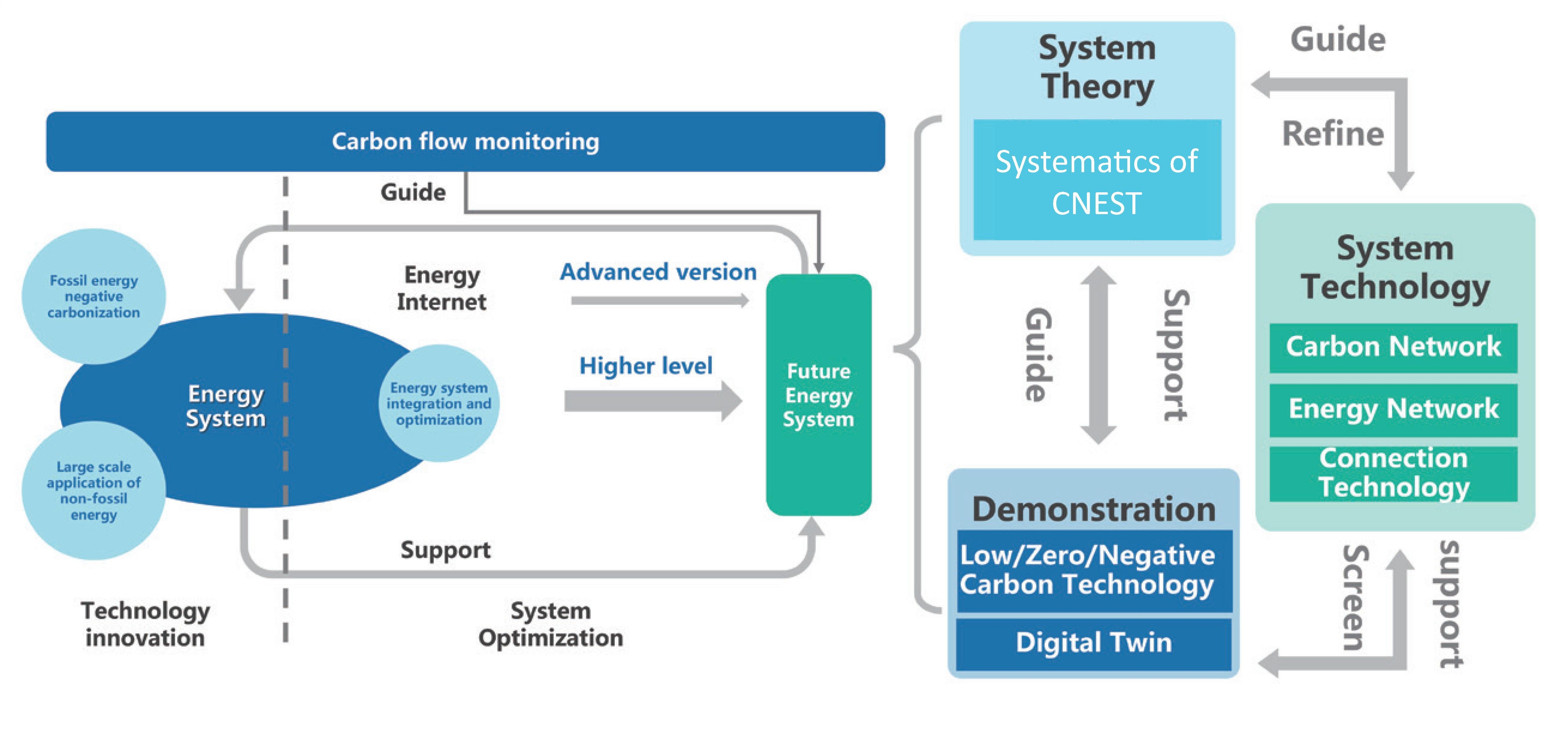 Carbon flow monitoring

Guide

Fossil energy negative carbonization

Energy System

Large scale application of non-fossil energy

Energy system integration and optimization

Energy Internet

Advanced version

Higher level

Future Energy System

Support

Technology innovation

System Optimization

System Theory

Systematics of CNEST

Guide

Refine

Guide

Support

System Technology

Carbon Network

Energy Network

Connection Technology

Demonstration

Low/Zero/Negative Carbon Technology

Digital Twin

Screen

support